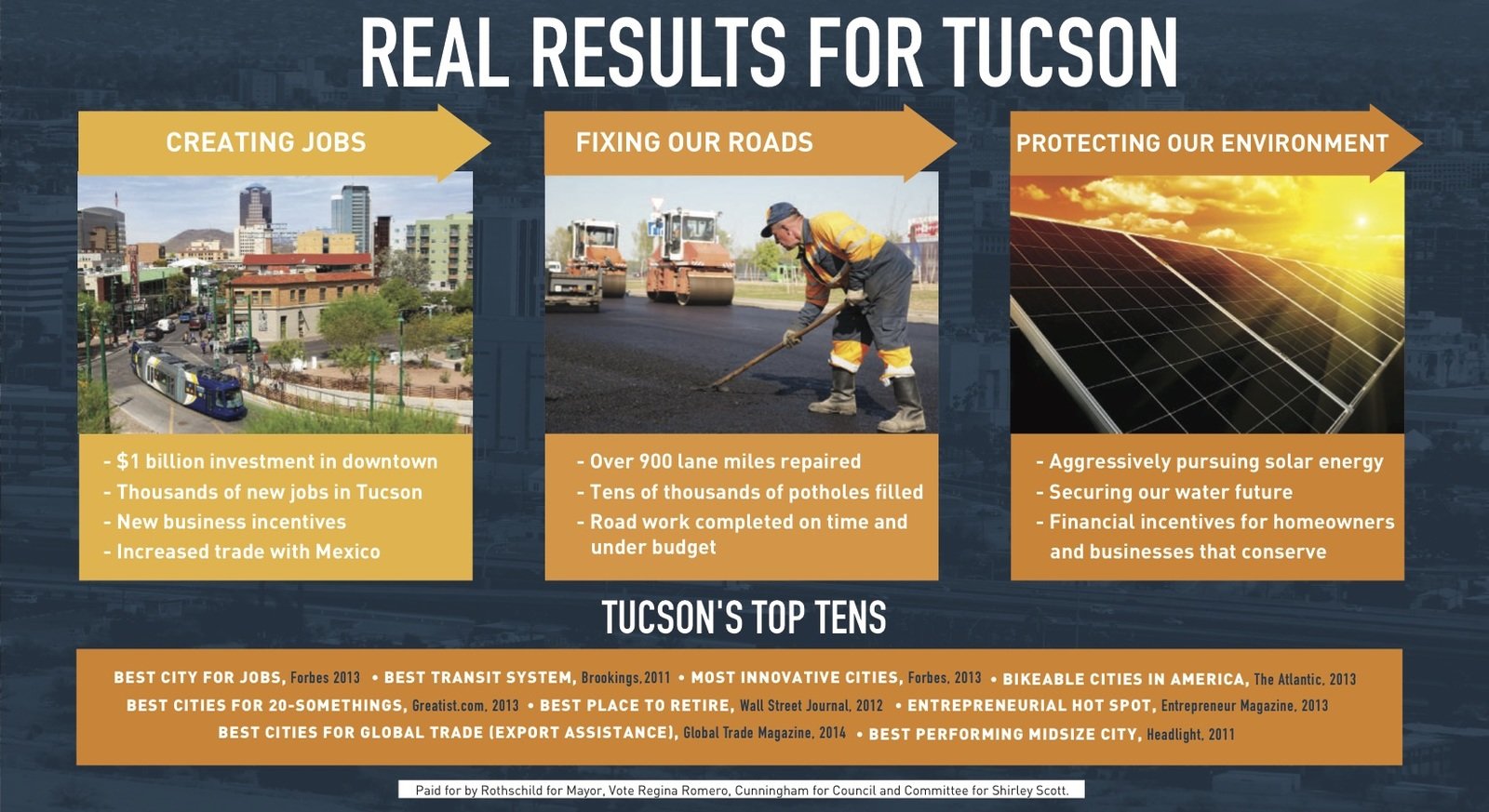 REAL RESULTS FOR TUCSON

CREATING JOBS

- \$1 billion investment in downtown
- Thousands of new jobs in Tucson
- New business incentives
- Increased trade with Mexico

FIXING OUR ROADS

- Over 900 lane miles repaired
- Tens of thousands of potholes filled
- Road work completed on time and under budget

PROTECTING OUR ENVIRONMENT

- Aggressively pursuing solar energy
- Securing our water future
- Financial incentives for homeowners and businesses that conserve

TUCSON'S TOP TENS

BEST CITY FOR JOBS, Forbes 2013 • BEST TRANSIT SYSTEM, Brookings,2011 • MOST INNOVATIVE CITIES, Forbes, 2013 • BIKEABLE CITIES IN AMERICA, The Atlantic, 2013 BEST CITIES FOR 20-SOMETHINGS, Greatist.com, 2013 • BEST PLACE TO RETIRE, Wall Street Journal, 2012 • ENTREPRENEURIAL HOT SPOT, Entrepreneur Magazine, 2013 BEST CITIES FOR GLOBAL TRADE (EXPORT ASSISTANCE), Global Trade Magazine, 2014 • BEST PERFORMING MIDSIZE CITY, Headlight, 2011

Paid for by Rothschild for Mayor, Vote Regina Romero, Cunningham for Council and Committee for Shirley Scott.